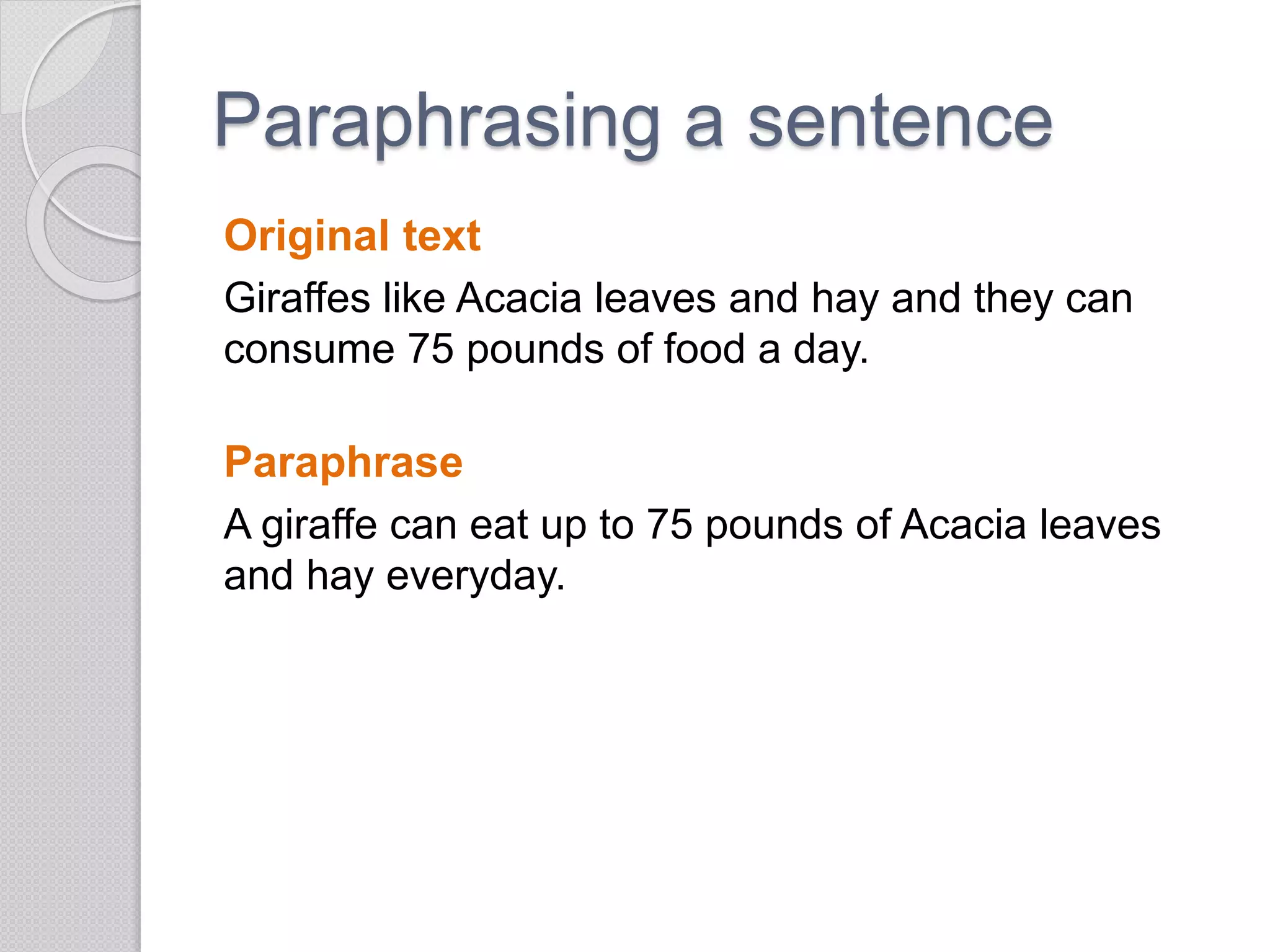 Paraphrasing a sentence

Original text

Giraffes like Acacia leaves and hay and they can consume 75 pounds of food a day.

Paraphrase

A giraffe can eat up to 75 pounds of Acacia leaves and hay everyday.